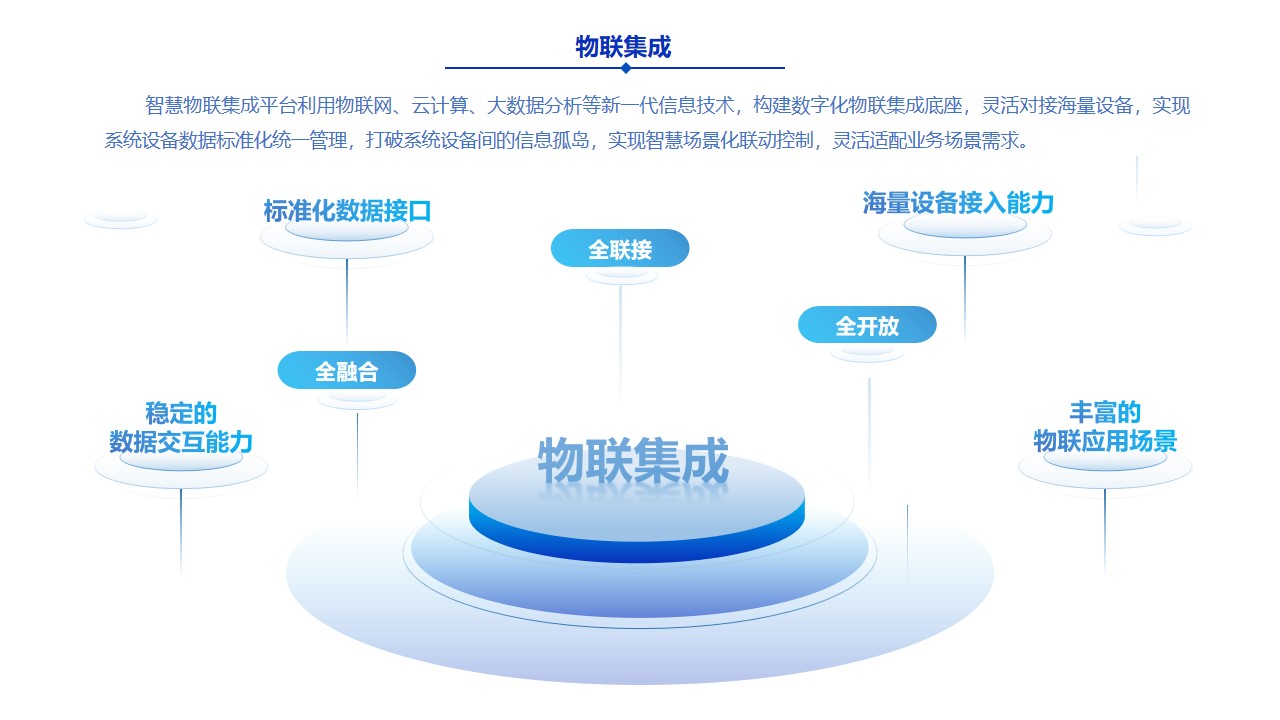 物联集成

智慧物联集成平台利用物联网、云计算、大数据分析等新一代信息技术，构建数字化物联集成底座，灵活对接海量设备，实现系统设备数据标准化统一管理，打破系统设备间的信息孤岛，实现智慧场景化联动控制，灵活适配业务场景需求。

标准化数据接口

海量设备接入能力

全联接

全开放

全融合

稳定的
数据交互能力

丰富的
物联应用场景

物联集成